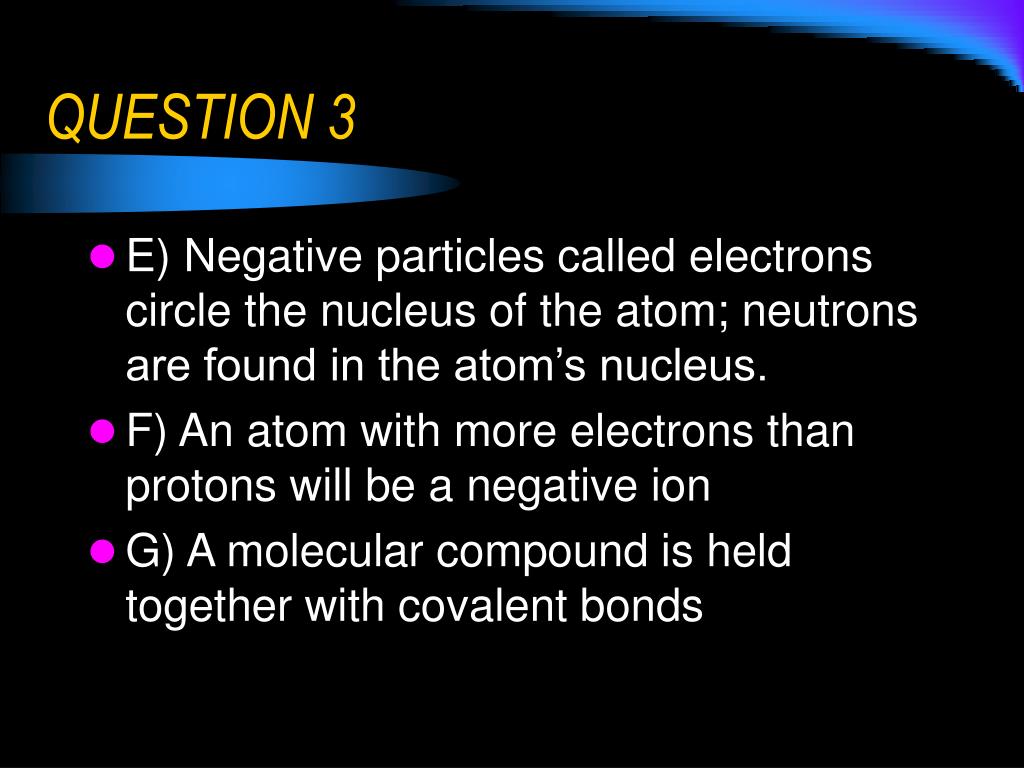 QUESTION 3

E) Negative particles called electrons circle the nucleus of the atom; neutrons are found in the atom’s nucleus.

F) An atom with more electrons than protons will be a negative ion

G) A molecular compound is held together with covalent bonds